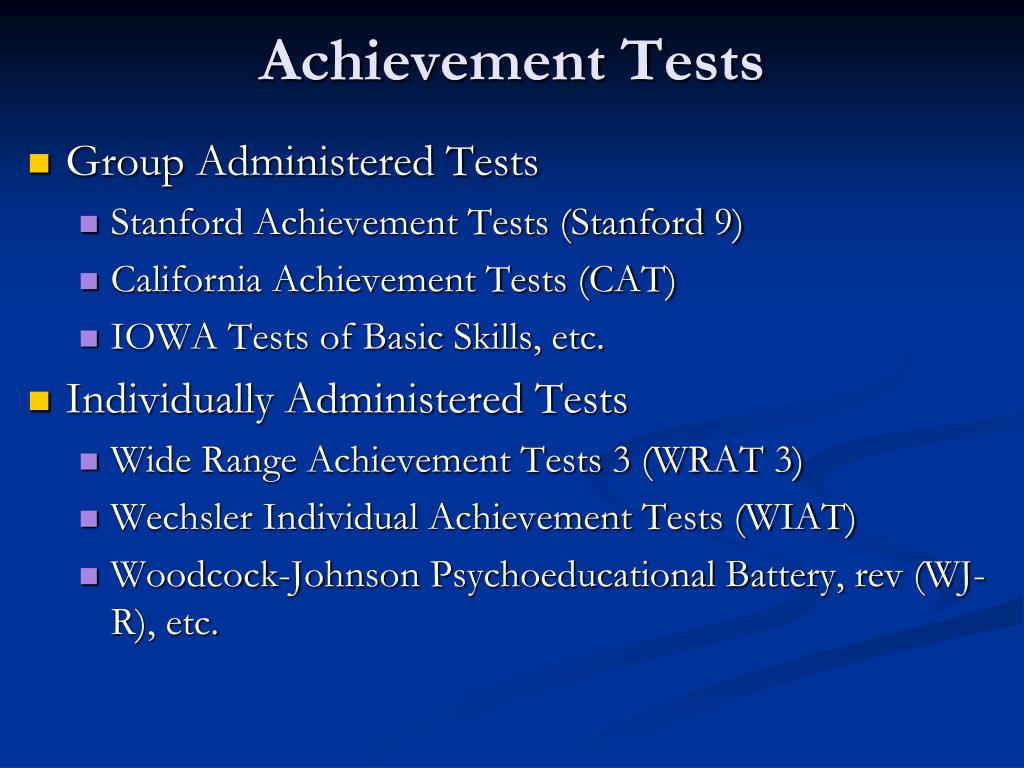 Achievement Tests

Group Administered Tests

Stanford Achievement Tests (Stanford 9)

California Achievement Tests (CAT)

IOWA Tests of Basic Skills, etc.

Individually Administered Tests

Wide Range Achievement Tests 3 (WRAT 3)

Wechsler Individual Achievement Tests (WIAT)

Woodcock-Johnson Psychoeducational Battery, rev (WJ-R), etc.